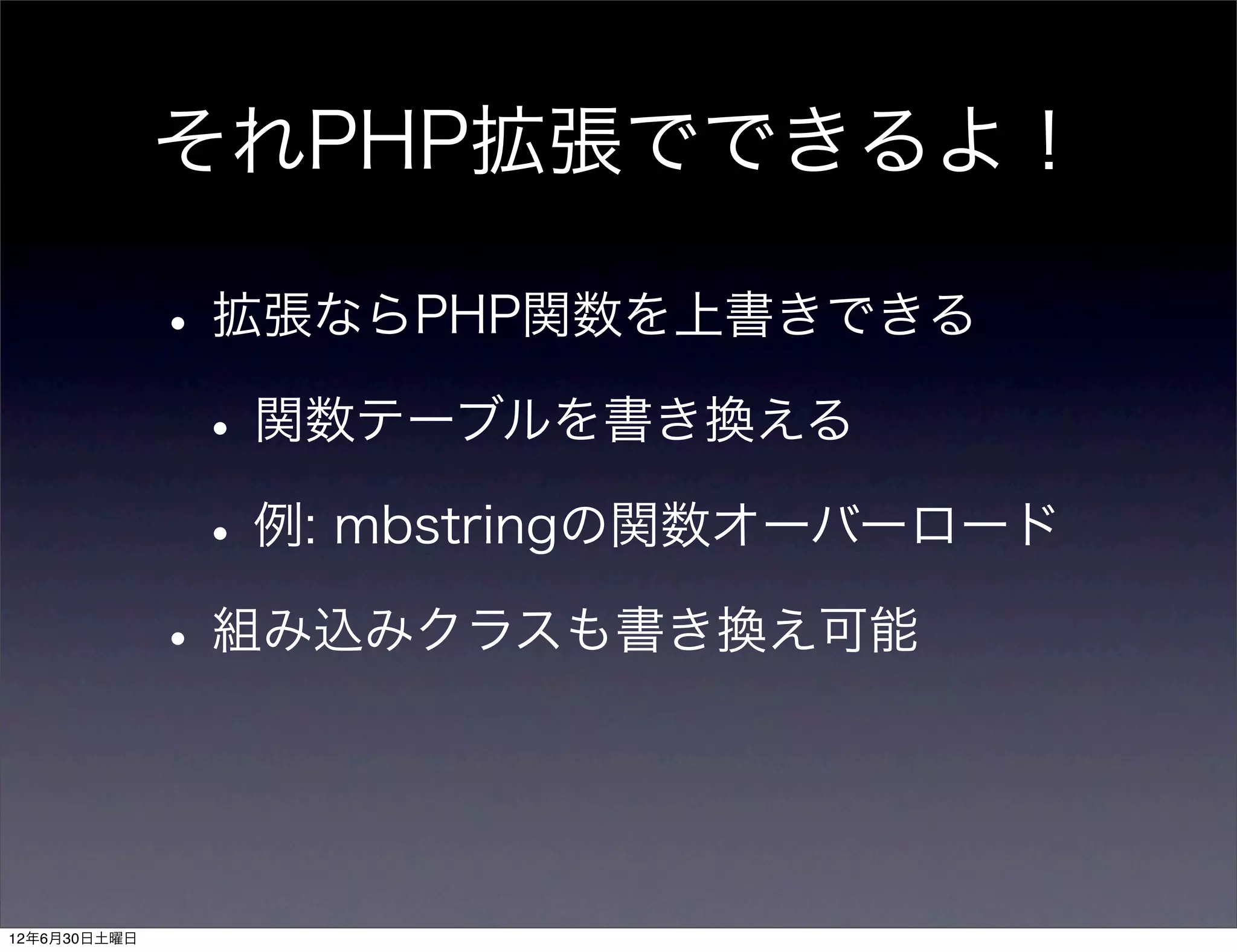 それPHP拡張でできるよ！

• 拡張ならPHP関数を上書きできる

• 関数テーブルを書き換える

• 例: mbstringの関数オーバーロード

• 組み込みクラスも書き換え可能

12年6月30日土曜日